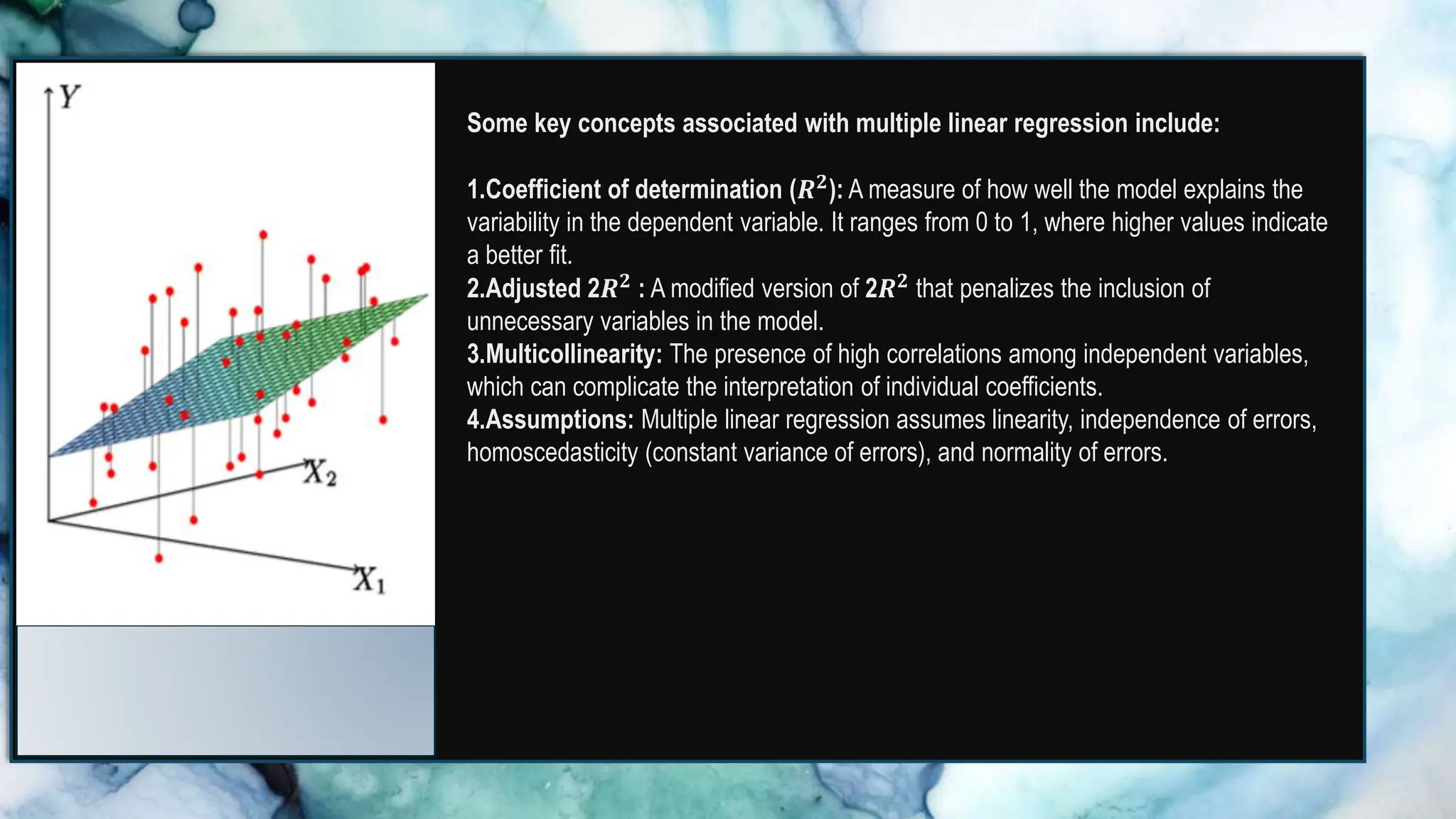 $Y$

$X_2$

$X_1$

Some key concepts associated with multiple linear regression include:

1.Coefficient of determination ($R^2$): A measure of how well the model explains the variability in the dependent variable. It ranges from 0 to 1, where higher values indicate a better fit.
2.Adjusted $2R^2$ : A modified version of $2R^2$ that penalizes the inclusion of unnecessary variables in the model.
3.Multicollinearity: The presence of high correlations among independent variables, which can complicate the interpretation of individual coefficients.
4.Assumptions: Multiple linear regression assumes linearity, independence of errors, homoscedasticity (constant variance of errors), and normality of errors.